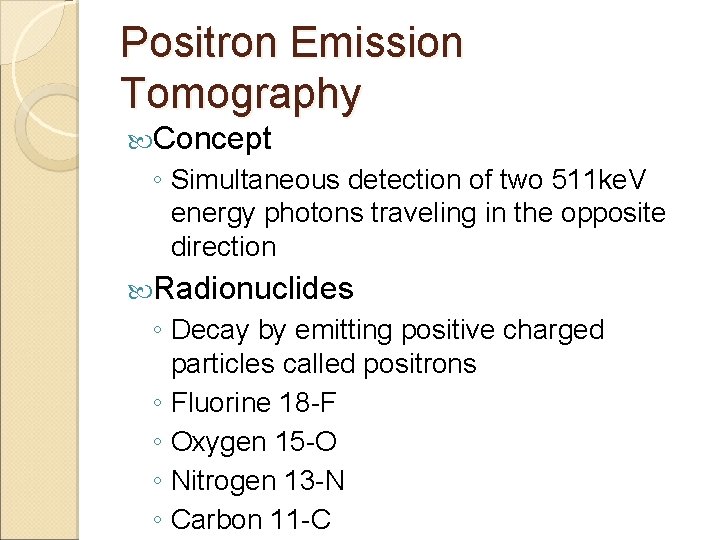 Positron Emission Tomography

Concept

◦ Simultaneous detection of two 511keV energy photons traveling in the opposite direction

Radionuclides

◦ Decay by emitting positive charged particles called positrons
◦ Fluorine 18-F
◦ Oxygen 15-O
◦ Nitrogen 13-N
◦ Carbon 11-C